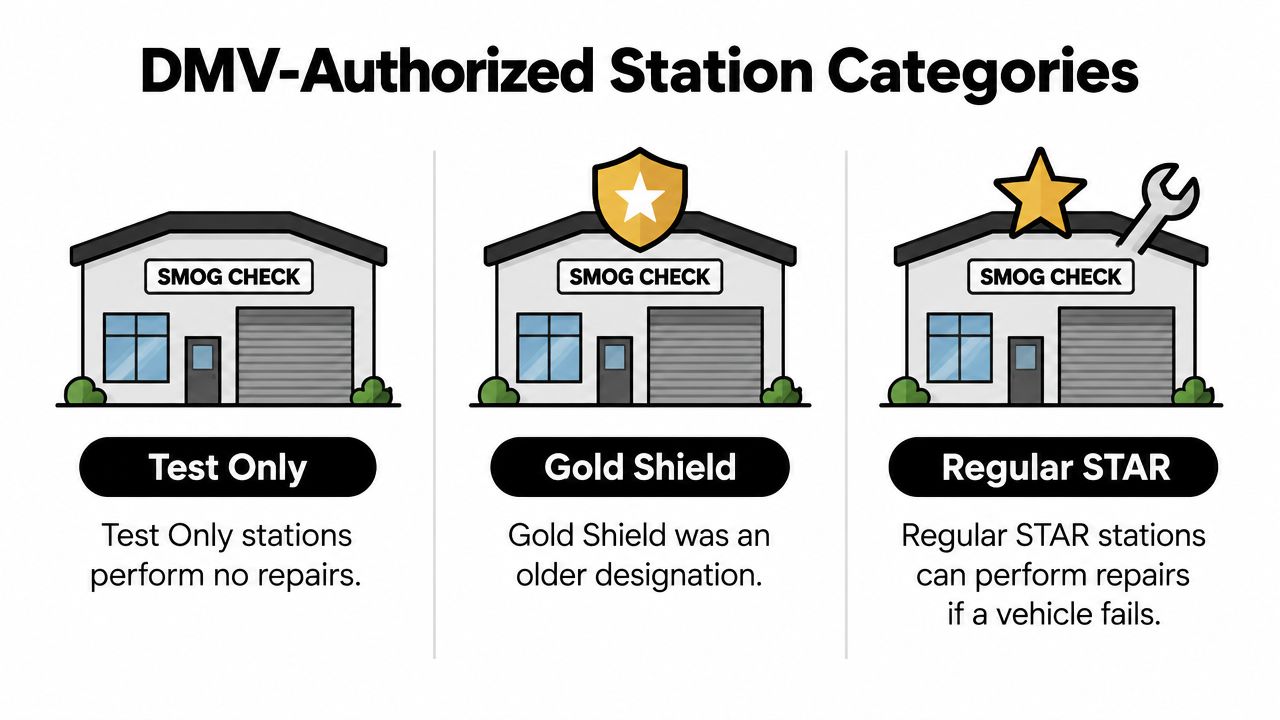 DMV-Authorized Station Categories

SMOG CHECK

Test Only

Test Only stations perform no repairs.

SMOG CHECK

Gold Shield

Gold Shield was an older designation.

SMOG CHECK

Regular STAR

Regular STAR stations can perform repairs if a vehicle fails.